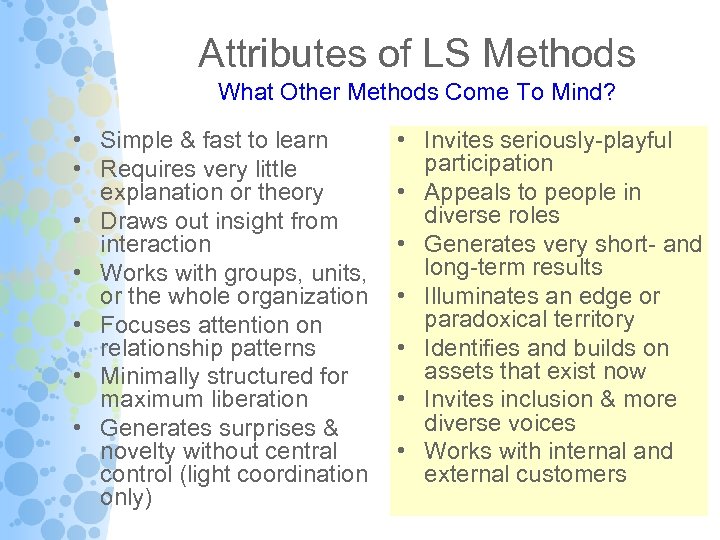 Attributes of LS Methods
What Other Methods Come To Mind?

• Simple & fast to learn
• Requires very little explanation or theory
• Draws out insight from interaction
• Works with groups, units, or the whole organization
• Focuses attention on relationship patterns
• Minimally structured for maximum liberation
• Generates surprises & novelty without central control (light coordination only)

• Invites seriously-playful participation
• Appeals to people in diverse roles
• Generates very short- and long-term results
• Illuminates an edge or paradoxical territory
• Identifies and builds on assets that exist now
• Invites inclusion & more diverse voices
• Works with internal and external customers